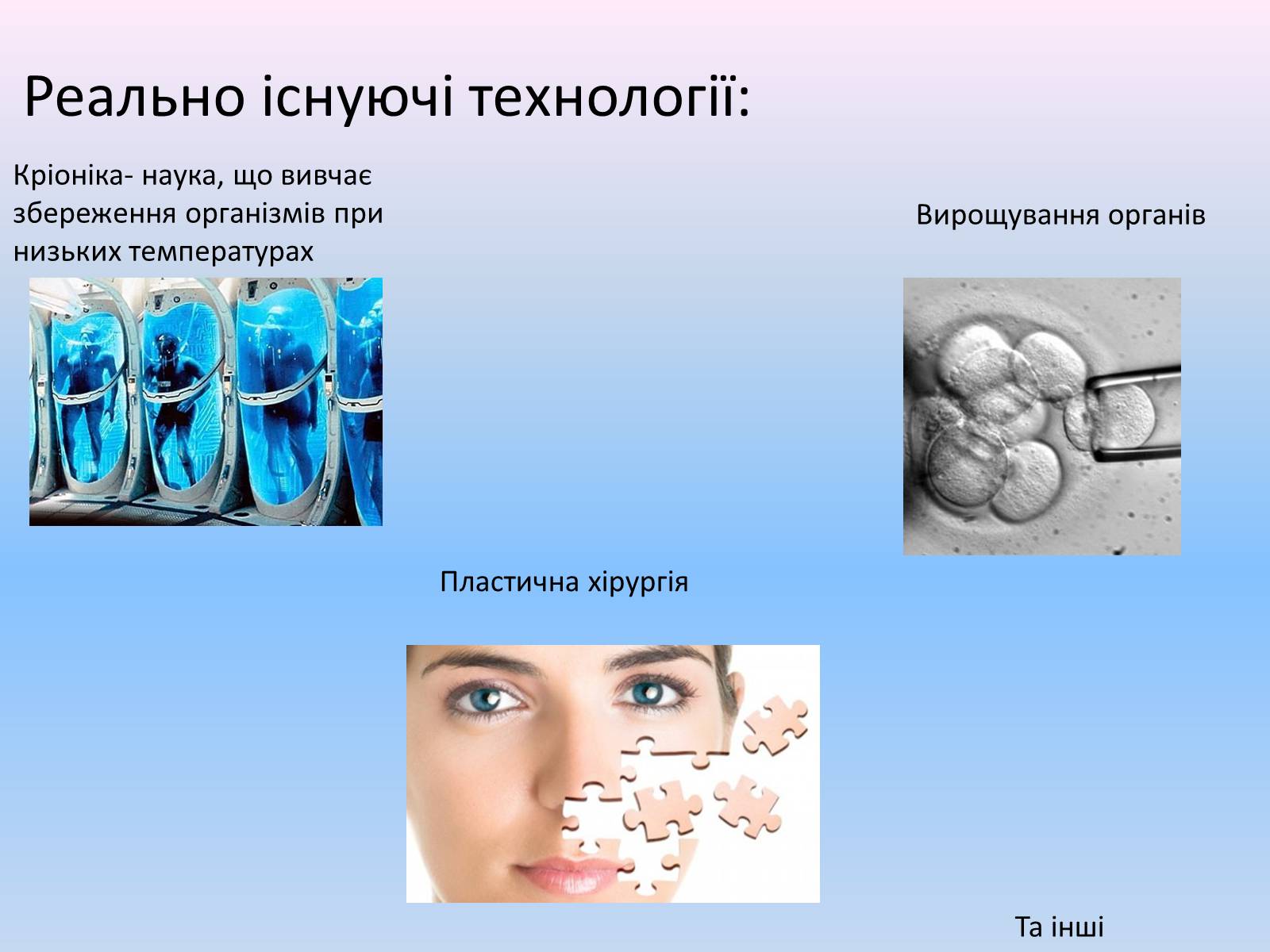 Реально існуючі технології:

Кріоніка- наука, що вивчає збереження організмів при низьких температурах

Вирощування органів

Пластична хірургія

Та інші